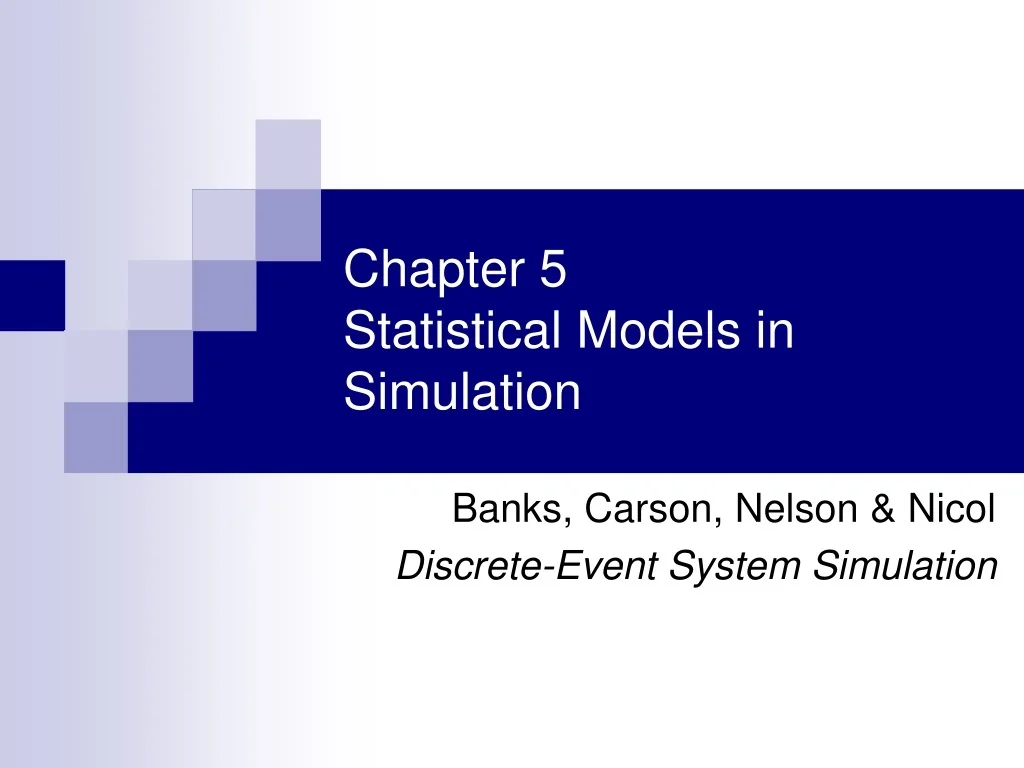 Chapter 5
Statistical Models in Simulation

Banks, Carson, Nelson & Nicol
Discrete-Event System Simulation